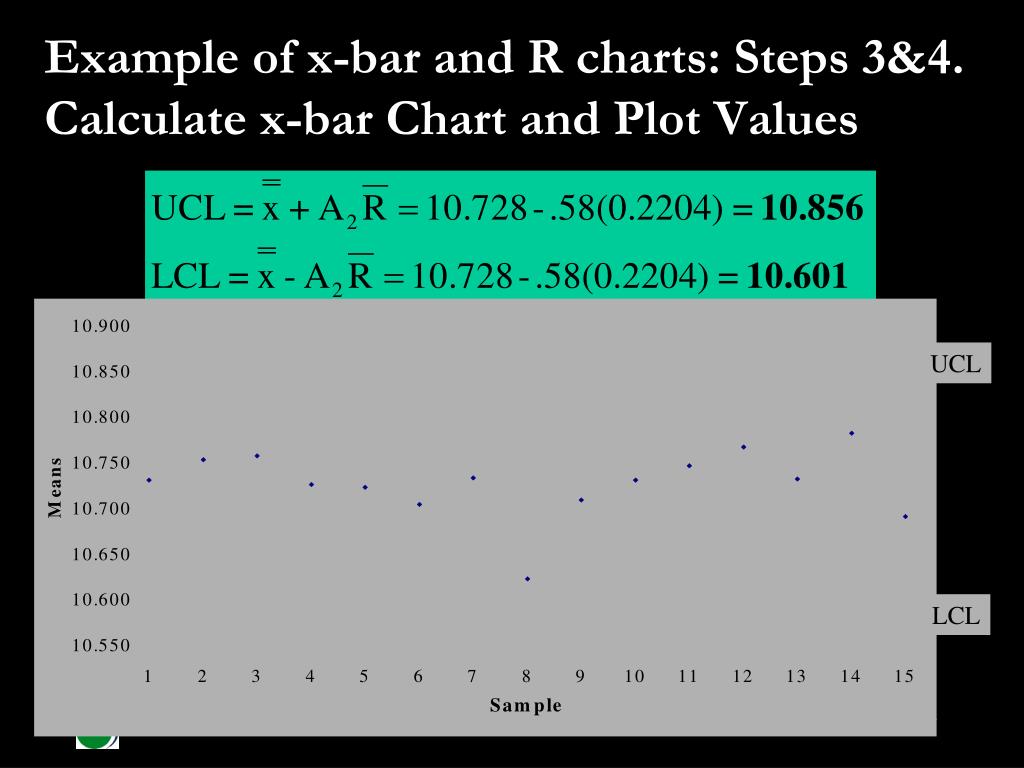 Example of x-bar and R charts: Steps 3&4. Calculate x-bar Chart and Plot Values

$UCL = \bar{\bar{x}} + A_2\bar{R} = 10.728 - .58(0.2204) = \mathbf{10.856}$

$LCL = \bar{\bar{x}} - A_2\bar{R} = 10.728 - .58(0.2204) = \mathbf{10.601}$

10.900
10.850
10.800
10.750
10.700
10.650
10.600
10.550

Means

1 2 3 4 5 6 7 8 9 10 11 12 13 14 15

Sample

UCL

LCL